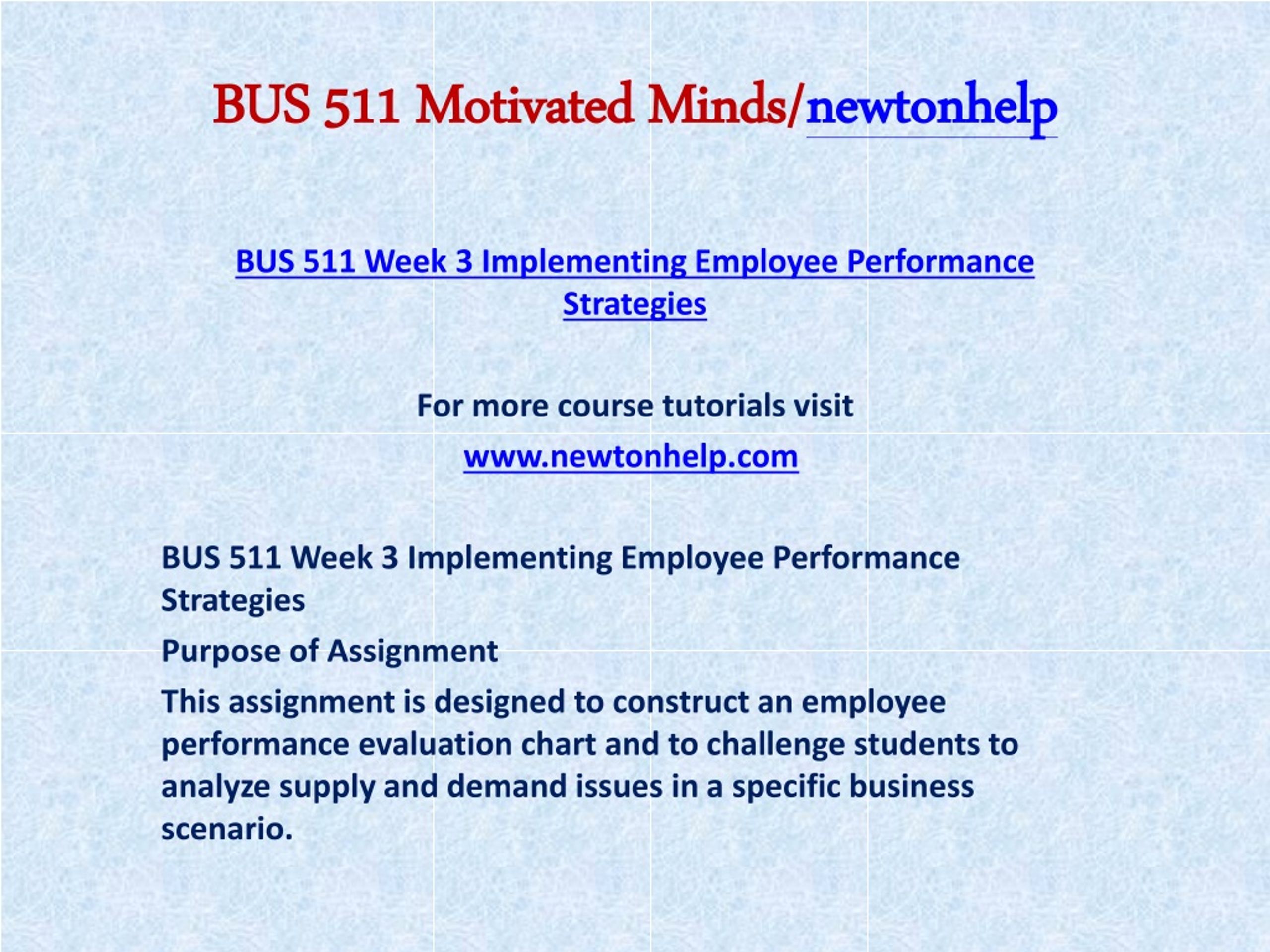 BUS 511 Motivated Minds/newtonhelp

BUS 511 Week 3 Implementing Employee Performance Strategies

For more course tutorials visit

www.newtonhelp.com

BUS 511 Week 3 Implementing Employee Performance Strategies

Purpose of Assignment

This assignment is designed to construct an employee performance evaluation chart and to challenge students to analyze supply and demand issues in a specific business scenario.